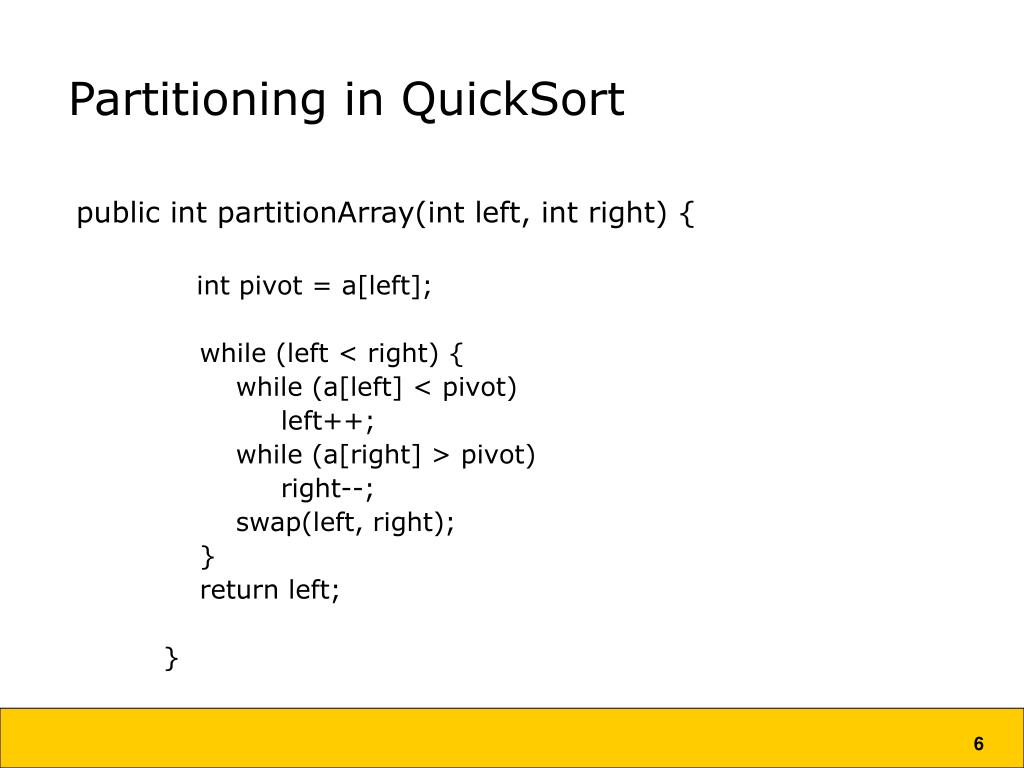 Partitioning in QuickSort

public int partitionArray(int left, int right) {

int pivot = a[left];

while (left < right) {
while (a[left] < pivot)
left++;
while (a[right] > pivot)
right--;
swap(left, right);
}
return left;

}

6